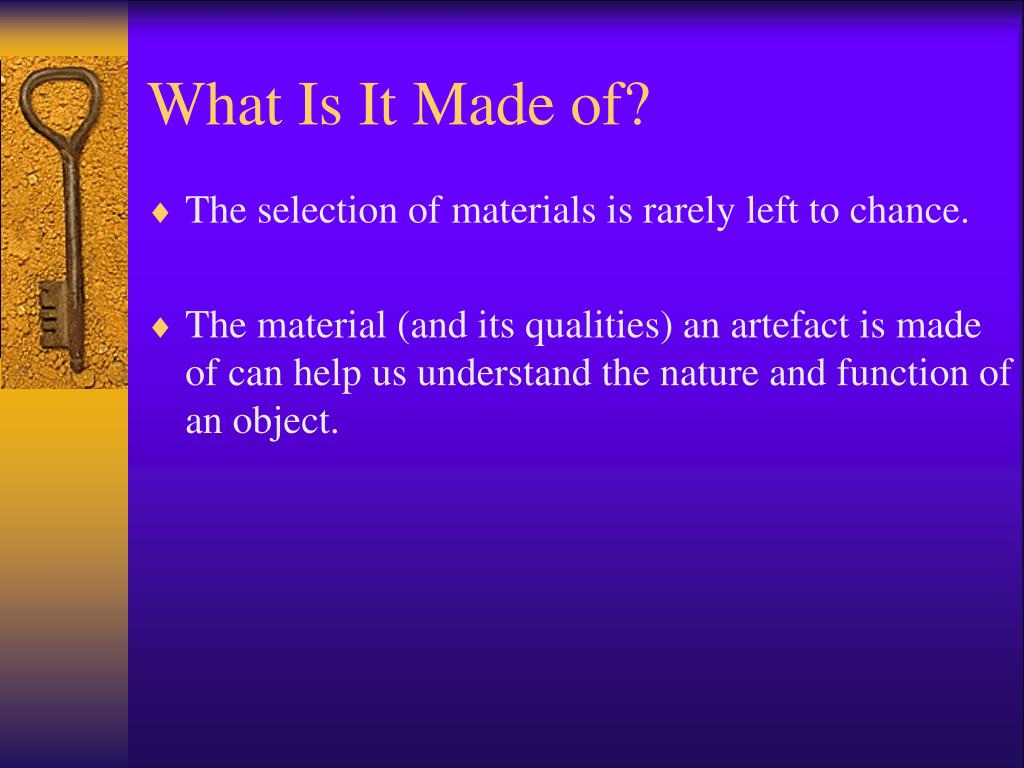 What Is It Made of?

♦ The selection of materials is rarely left to chance.

♦ The material (and its qualities) an artefact is made of can help us understand the nature and function of an object.